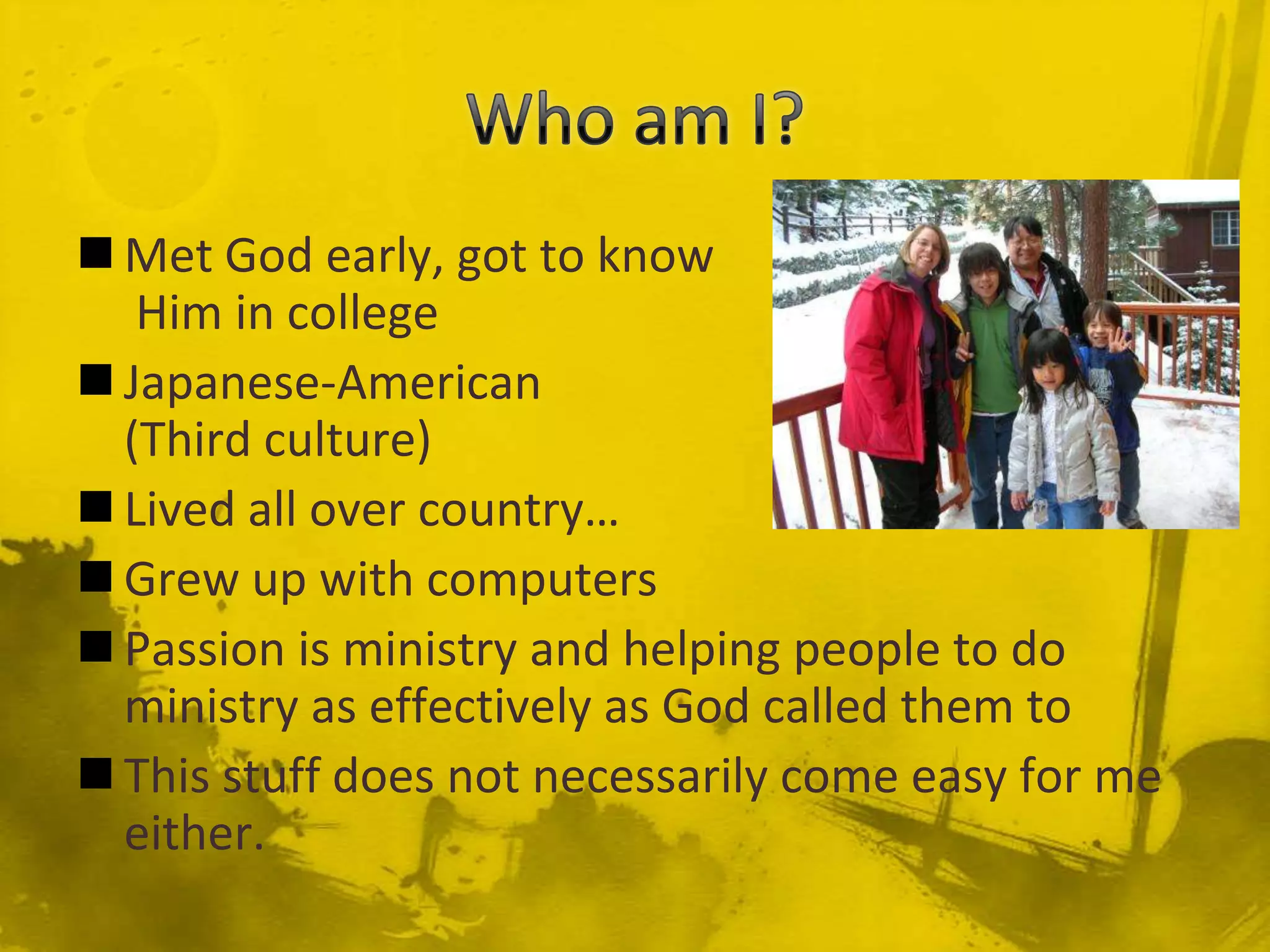 Who am I?

■ Met God early, got to know Him in college

■ Japanese-American (Third culture)

■ Lived all over country…

■ Grew up with computers

■ Passion is ministry and helping people to do ministry as effectively as God called them to

■ This stuff does not necessarily come easy for me either.